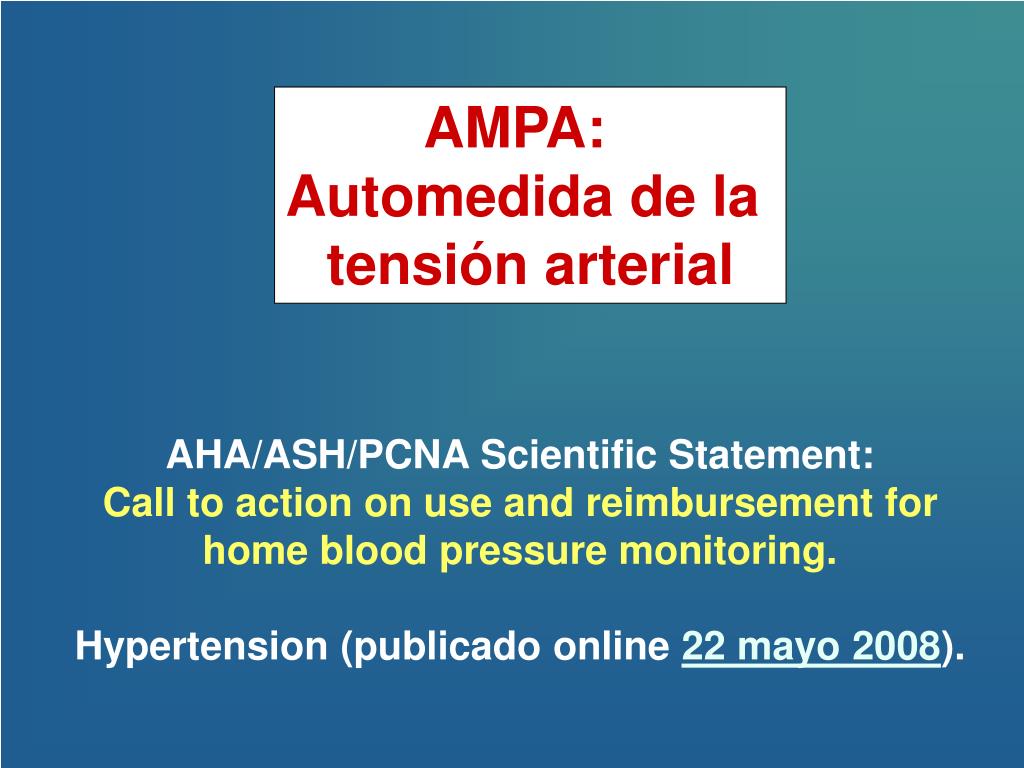 AMPA:
Automedida de la tensión arterial

AHA/ASH/PCNA Scientific Statement:
Call to action on use and reimbursement for home blood pressure monitoring.

Hypertension (publicado online 22 mayo 2008).